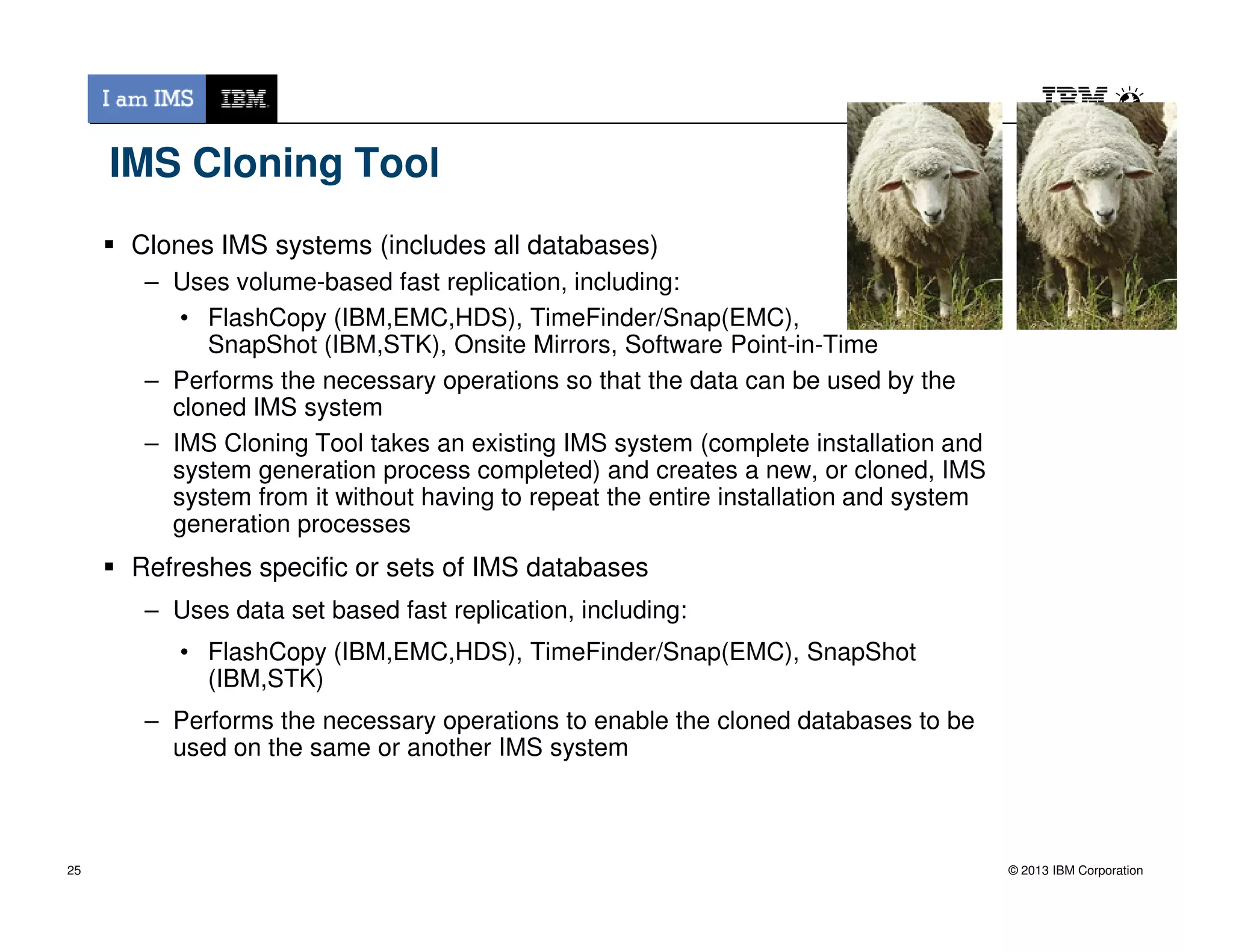 I am IMS IBM

IBM

IMS Cloning Tool

▪ Clones IMS systems (includes all databases)
– Uses volume-based fast replication, including:
• FlashCopy (IBM,EMC,HDS), TimeFinder/Snap(EMC), SnapShot (IBM,STK), Onsite Mirrors, Software Point-in-Time
– Performs the necessary operations so that the data can be used by the cloned IMS system
– IMS Cloning Tool takes an existing IMS system (complete installation and system generation process completed) and creates a new, or cloned, IMS system from it without having to repeat the entire installation and system generation processes

▪ Refreshes specific or sets of IMS databases
– Uses data set based fast replication, including:
• FlashCopy (IBM,EMC,HDS), TimeFinder/Snap(EMC), SnapShot (IBM,STK)
– Performs the necessary operations to enable the cloned databases to be used on the same or another IMS system

25

© 2013 IBM Corporation